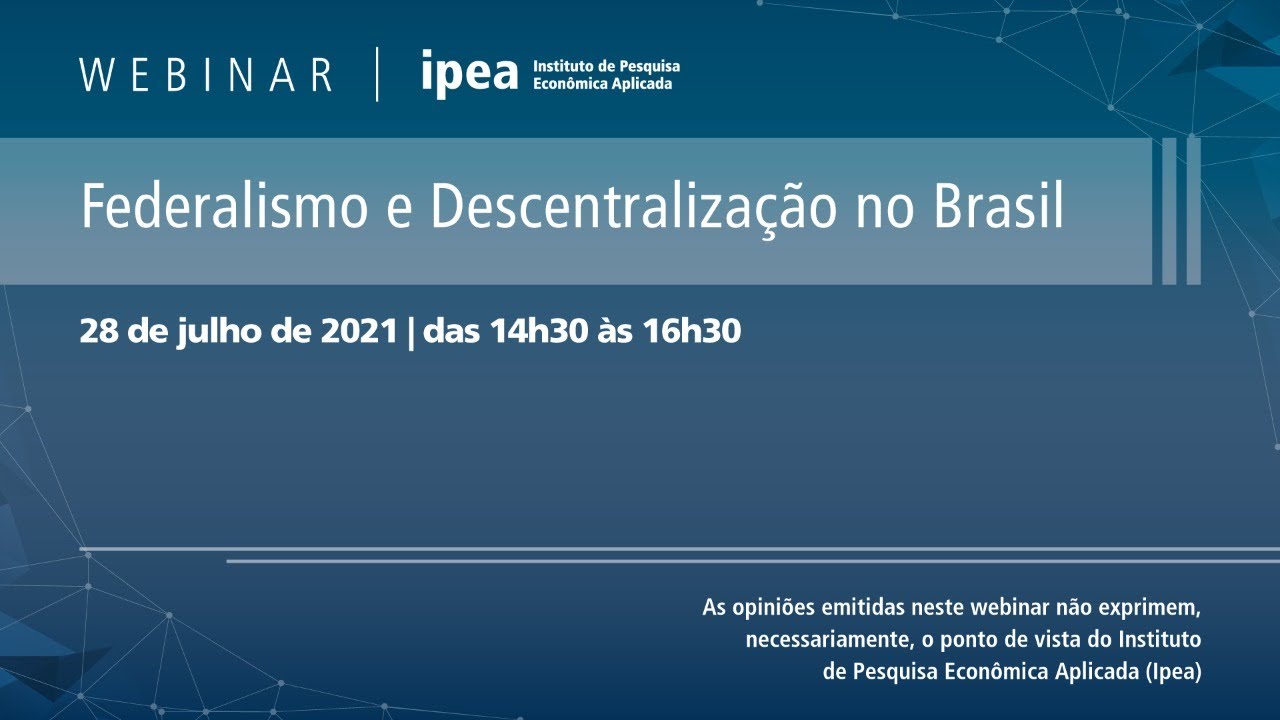 WEBINAR | ipea Instituto de Pesquisa Econômica Aplicada

Federalismo e Descentralização no Brasil

28 de julho de 2021 | das 14h30 às 16h30

As opiniões emitidas neste webinar não exprimem, necessariamente, o ponto de vista do Instituto de Pesquisa Econômica Aplicada (Ipea)